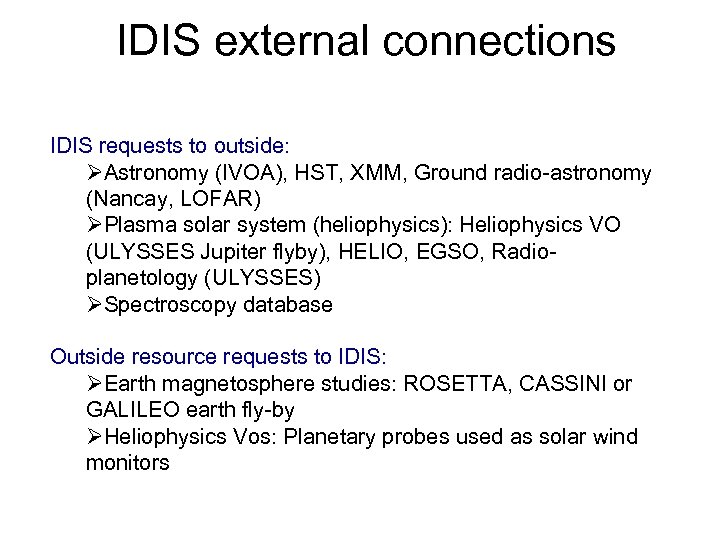 IDIS external connections

IDIS requests to outside:

➢Astronomy (IVOA), HST, XMM, Ground radio-astronomy (Nancay, LOFAR)
➢Plasma solar system (heliophysics): Heliophysics VO (ULYSSES Jupiter flyby), HELIO, EGSO, Radio-planetology (ULYSSES)
➢Spectroscopy database

Outside resource requests to IDIS:

➢Earth magnetosphere studies: ROSETTA, CASSINI or GALILEO earth fly-by
➢Heliophysics Vos: Planetary probes used as solar wind monitors